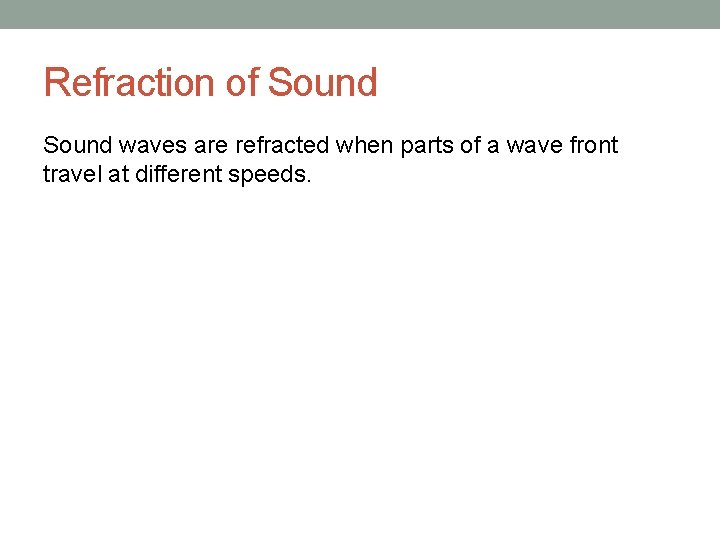 Refraction of Sound

Sound waves are refracted when parts of a wave front travel at different speeds.